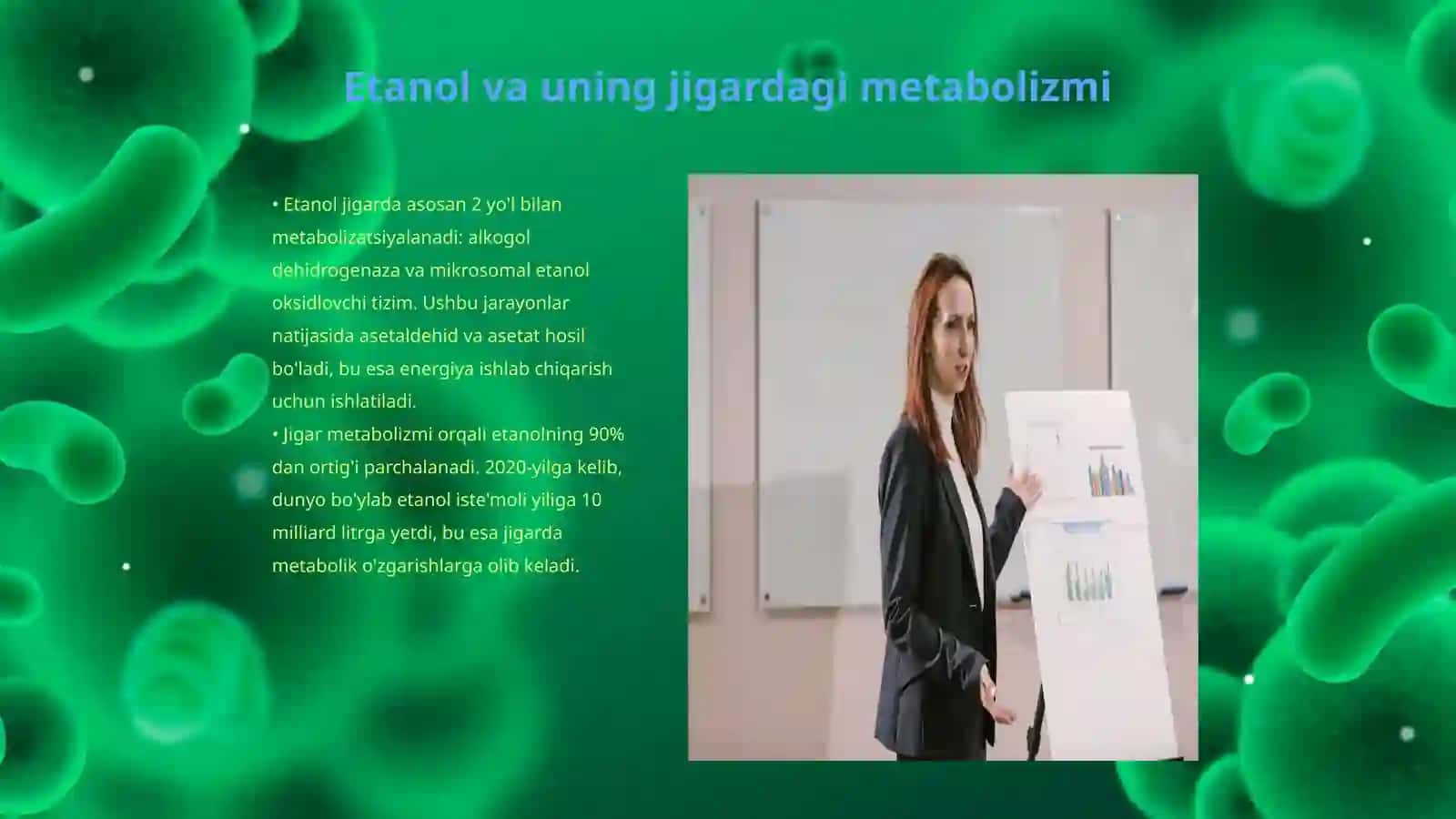 Etanol va uning jigardagi metabolizmi

• Etanol jigarda asosan 2 yo'l bilan metabolizatsiyalanadi: alkogol dehidrogenaza va mikrosomal etanol oksidlovchi tizim. Ushbu jarayonlar natijasida asetaldehid va asetat hosil bo'ladi, bu esa energiya ishlab chiqarish uchun ishlatiladi.
• Jigar metabolizmi orqali etanolning 90% dan ortig'i parchalanadi. 2020-yilga kelib, dunyo bo'ylab etanol iste'moli yiliga 10 milliard litrga yetdi, bu esa jigarda metabolik o'zgarishlarga olib keladi.